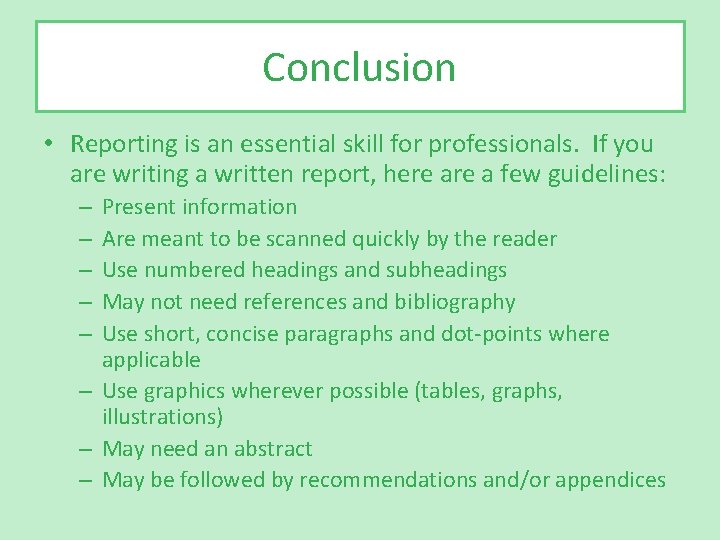 Conclusion

• Reporting is an essential skill for professionals. If you are writing a written report, here are a few guidelines:
– Present information
– Are meant to be scanned quickly by the reader
– Use numbered headings and subheadings
– May not need references and bibliography
– Use short, concise paragraphs and dot-points where applicable
– Use graphics wherever possible (tables, graphs, illustrations)
– May need an abstract
– May be followed by recommendations and/or appendices